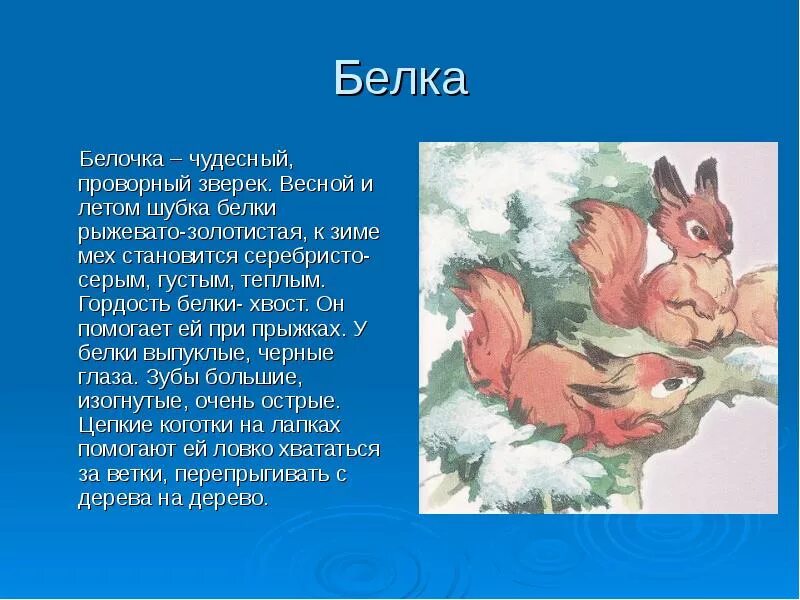 Белка

Белочка – чудесный, проворный зверек. Весной и летом шубка белки рыжевато-золотистая, к зиме мех становится серебристо-серым, густым, теплым. Гордость белки- хвост. Он помогает ей при прыжках. У белки выпуклые, черные глаза. Зубы большие, изогнутые, очень острые. Цепкие коготки на лапках помогают ей ловко хвататься за ветки, перепрыгивать с дерева на дерево.